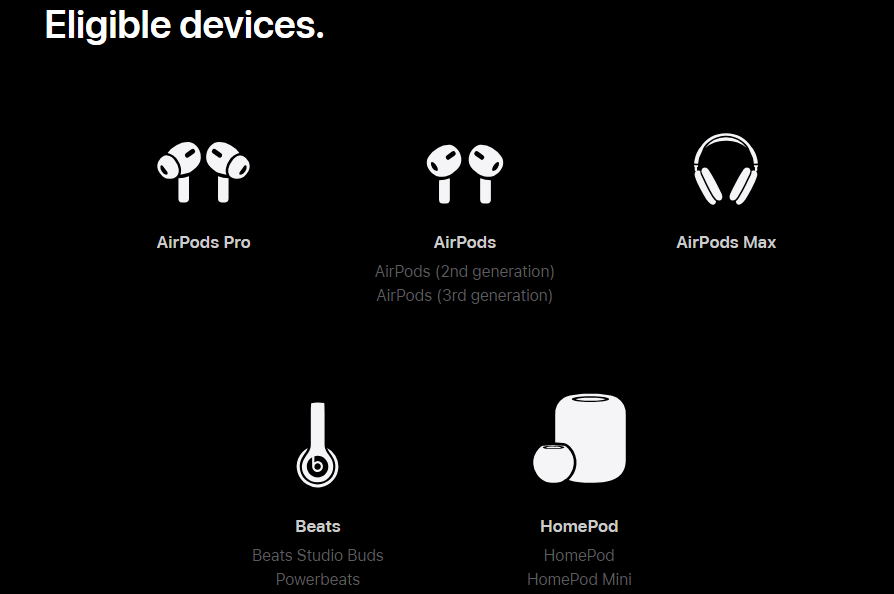 Eligible devices.

AirPods Pro

AirPods
AirPods (2nd generation)
AirPods (3rd generation)

AirPods Max

Beats
Beats Studio Buds
Powerbeats

HomePod
HomePod
HomePod Mini